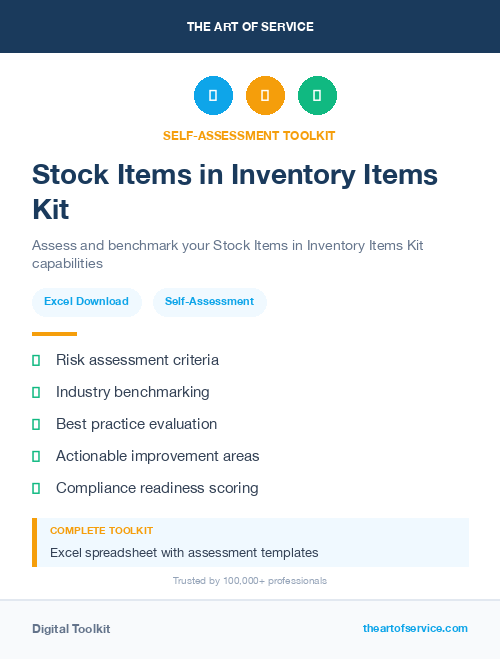 THE ART OF SERVICE

SELF-ASSESSMENT TOOLKIT

Stock Items in Inventory Items Kit

Assess and benchmark your Stock Items in Inventory Items Kit capabilities

Excel Download

Self-Assessment

Risk assessment criteria

Industry benchmarking

Best practice evaluation

Actionable improvement areas

Compliance readiness scoring

COMPLETE TOOLKIT

Excel spreadsheet with assessment templates

Trusted by 100,000+ professionals

Digital Toolkit

theartofservice.com